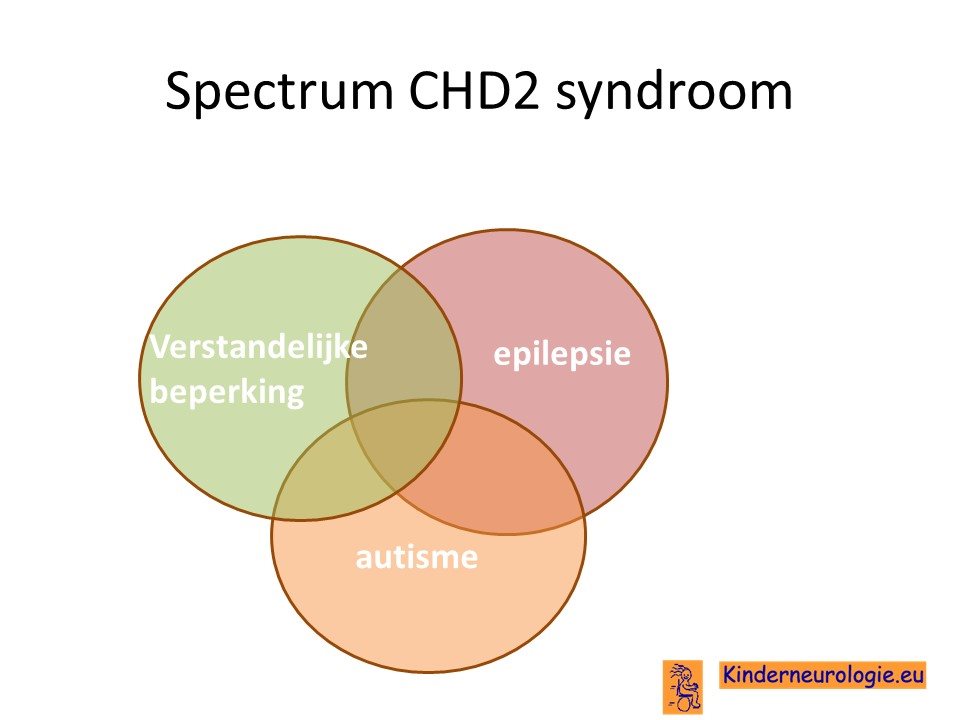 Spectrum CHD2 syndroom

Verstandelijke beperking

epilepsie

autisme

Kinderneurologie.eu